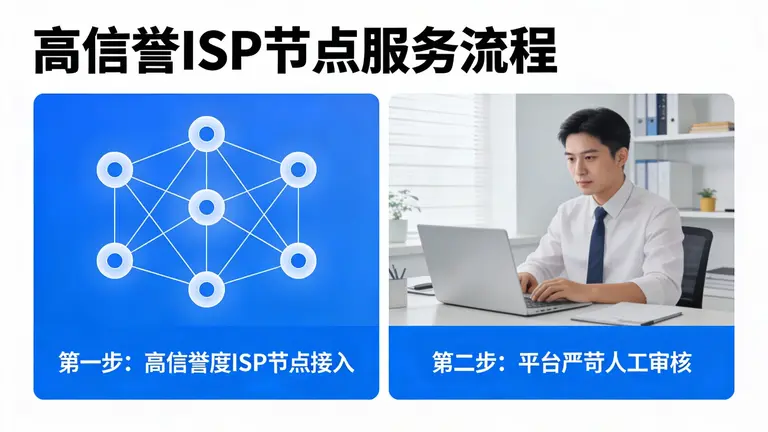 高信誉ISP节点服务流程

第一步：高信誉度ISP节点接入

第二步：平台严苛人工审核